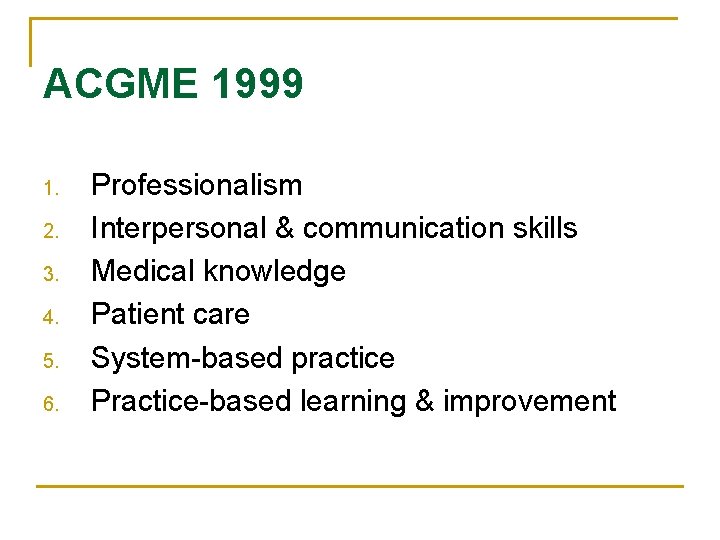 ACGME 1999

1. Professionalism
2. Interpersonal & communication skills
3. Medical knowledge
4. Patient care
5. System-based practice
6. Practice-based learning & improvement